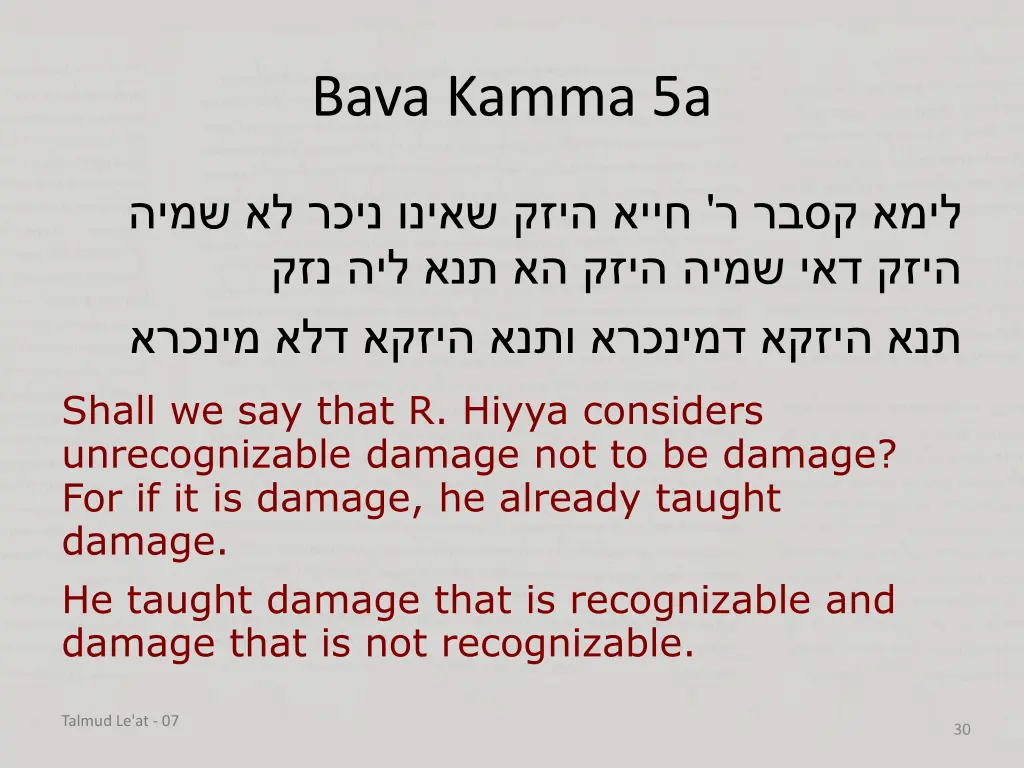 Bava Kamma 5a

לימא קסבר ר' חייא היזק שאינו ניכר לא שמיה היזק דאי שמיה היזק הא תנא ליה נזק

תנא היזקא דמינכרא ותנא היזקא דלא מינכרא

Shall we say that R. Hiyya considers unrecognizable damage not to be damage? For if it is damage, he already taught damage.

He taught damage that is recognizable and damage that is not recognizable.

Talmud Le'at - 07

30